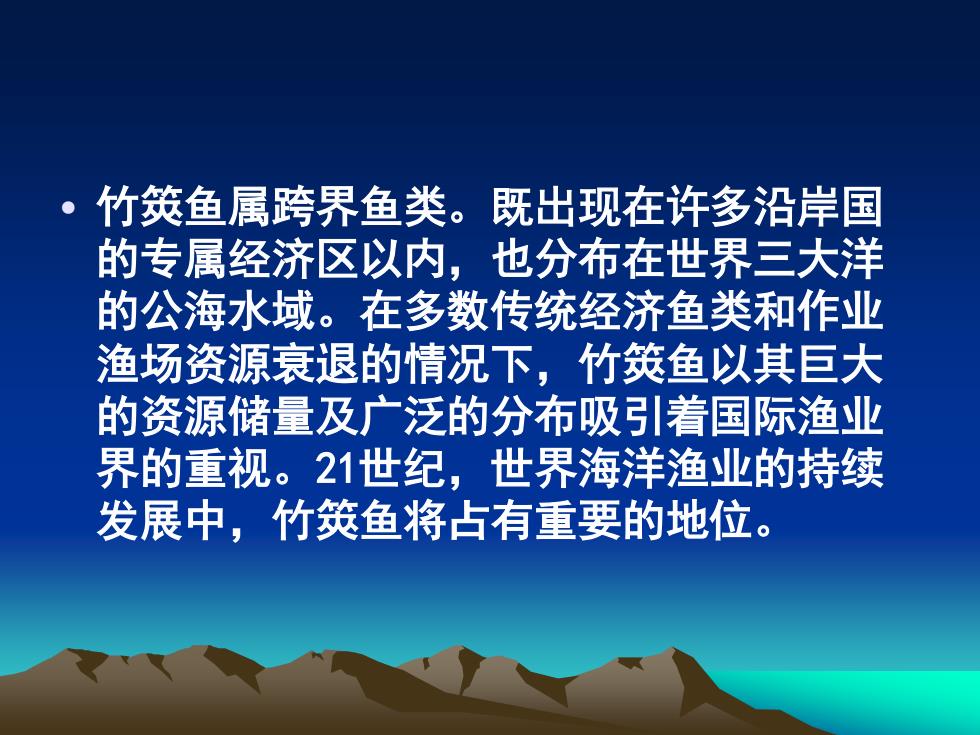 • 竹筴鱼属跨界鱼类。既出现在许多沿岸国的专属经济区以内，也分布在世界三大洋的公海水域。在多数传统经济鱼类和作业渔场资源衰退的情况下，竹筴鱼以其巨大的资源储量及广泛的分布吸引着国际渔业界的重视。21世纪，世界海洋渔业的持续发展中，竹筴鱼将占有重要的地位。